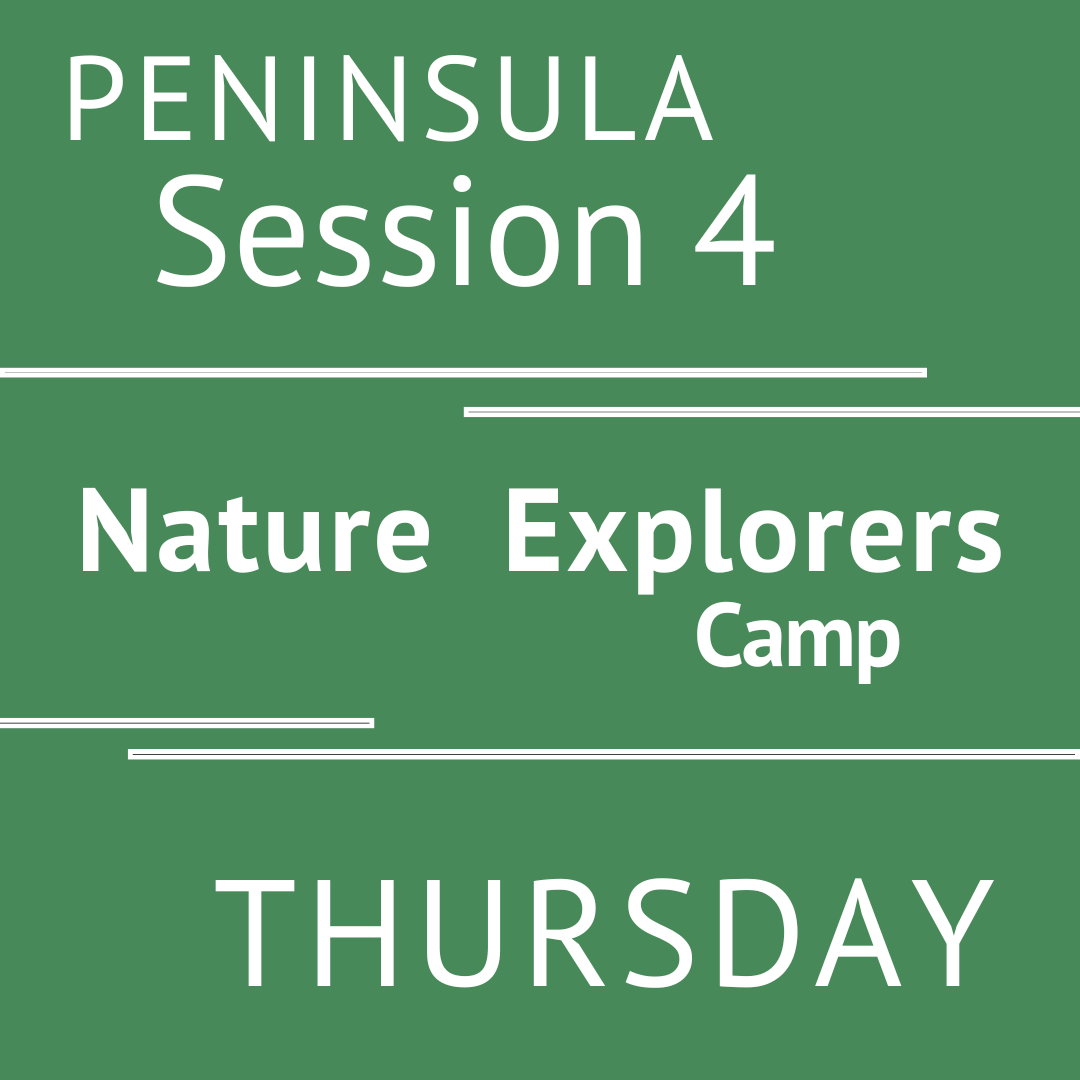 PENINSULA
Session 4

Nature Explorers
Camp

THURSDAY